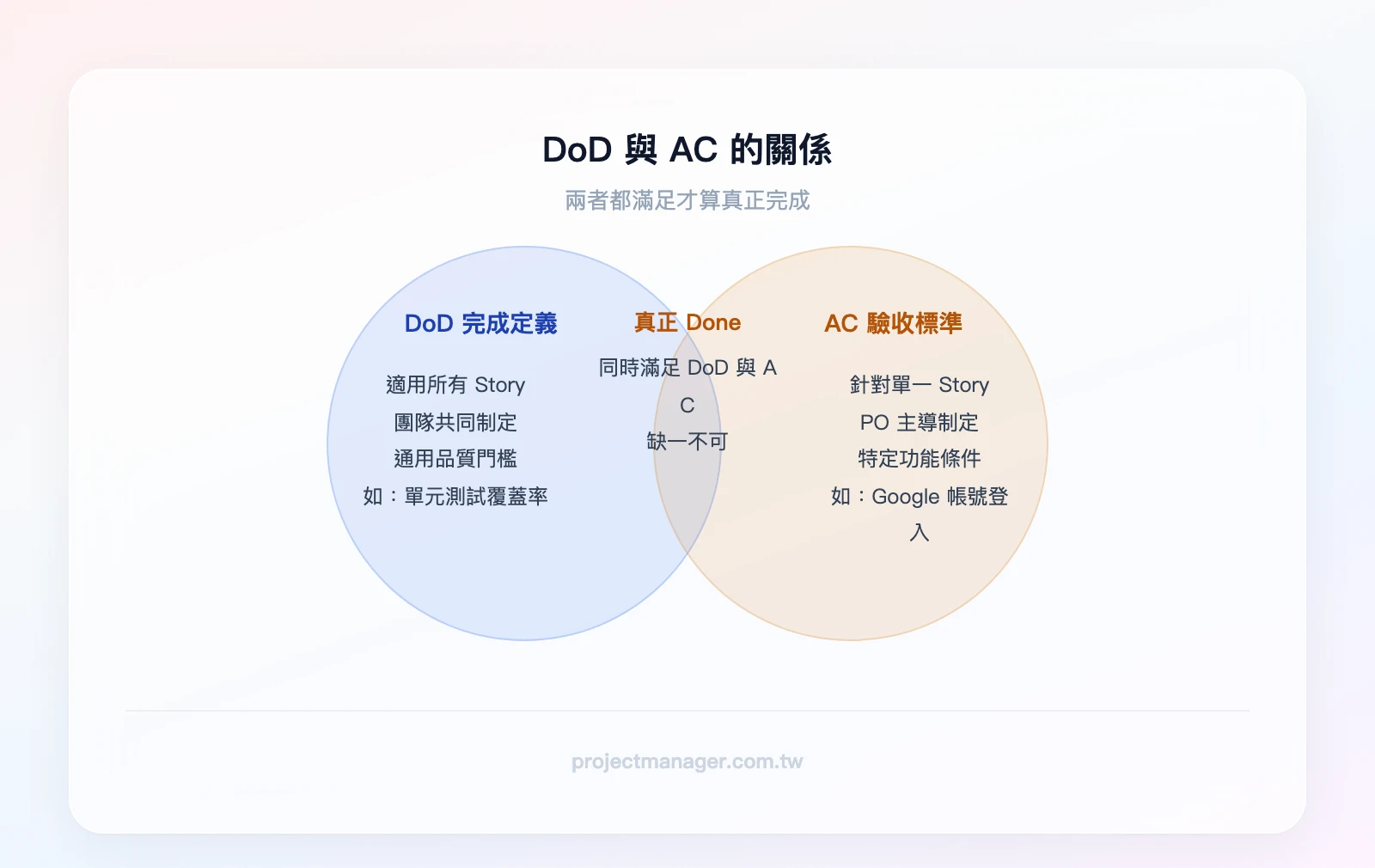 DoD 與 AC 的關係

兩者都滿足才算真正完成

DoD 完成定義

適用所有 Story
團隊共同制定
通用品質門檻
如：單元測試覆蓋率

真正 Done

同時滿足 DoD 與 AC
缺一不可

AC 驗收標準

針對單一 Story
PO 主導制定
特定功能條件
如：Google 帳號登入

projectmanager.com.tw